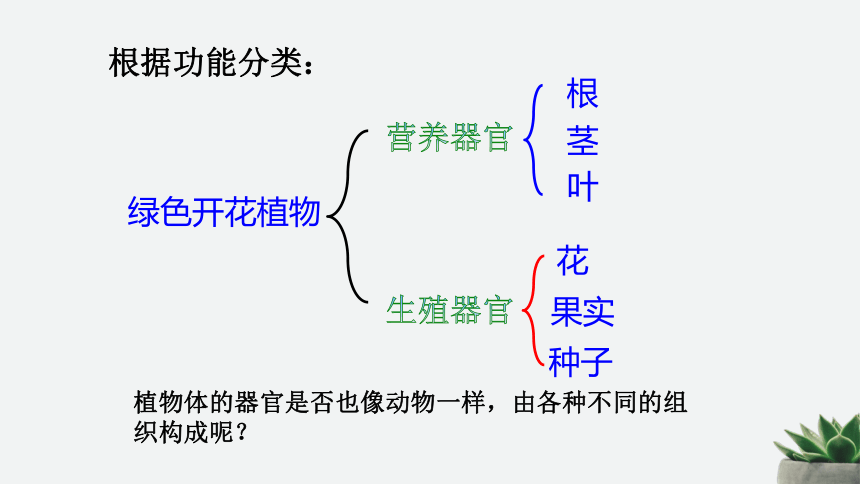 根据功能分类：

绿色开花植物

营养器官

根

茎

叶

生殖器官

花

果实

种子

植物体的器官是否也像动物一样，由各种不同的组织构成呢？